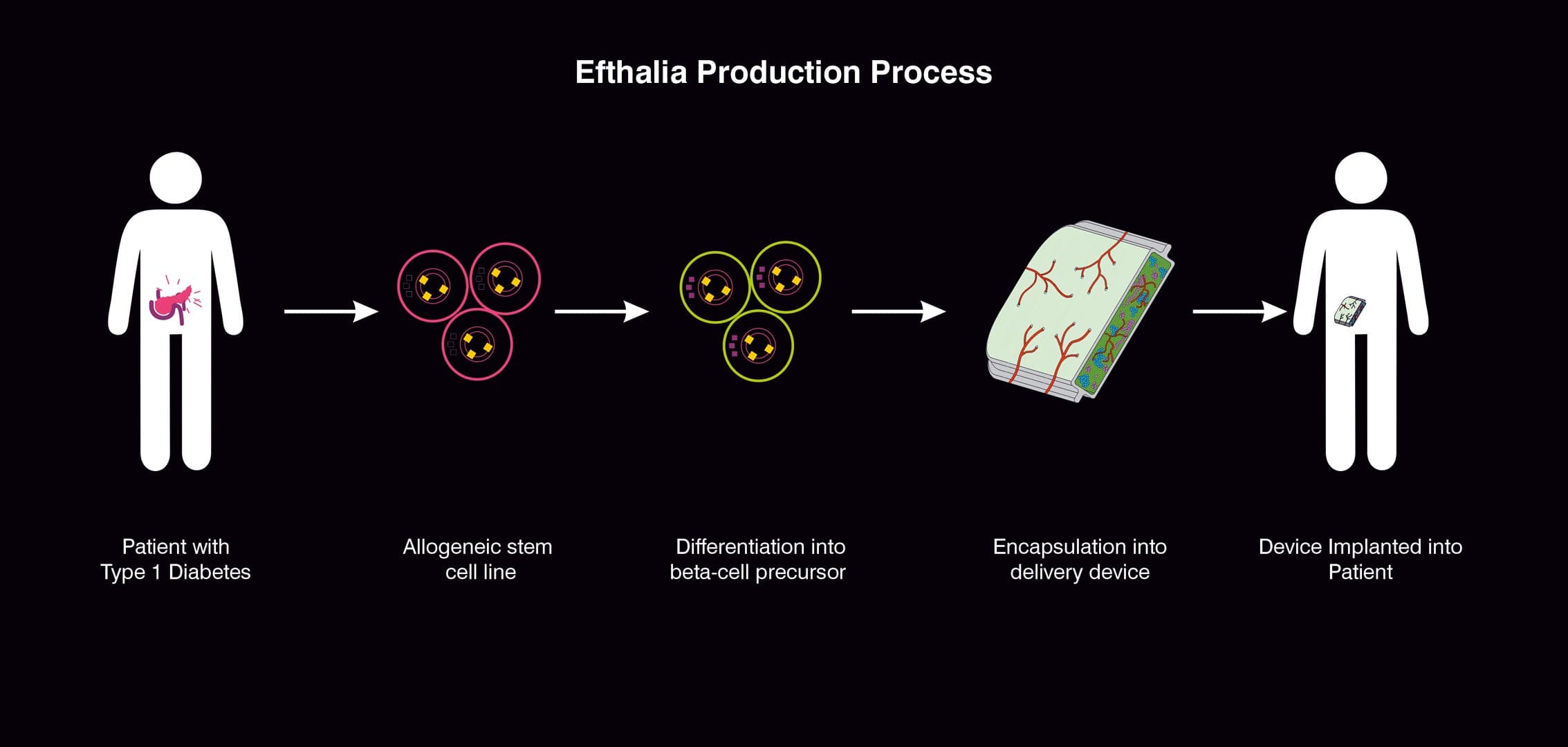 Efthalia Production Process

Patient with Type 1 Diabetes

Allogeneic stem cell line

Differentiation into beta-cell precursor

Encapsulation into delivery device

Device Implanted into Patient